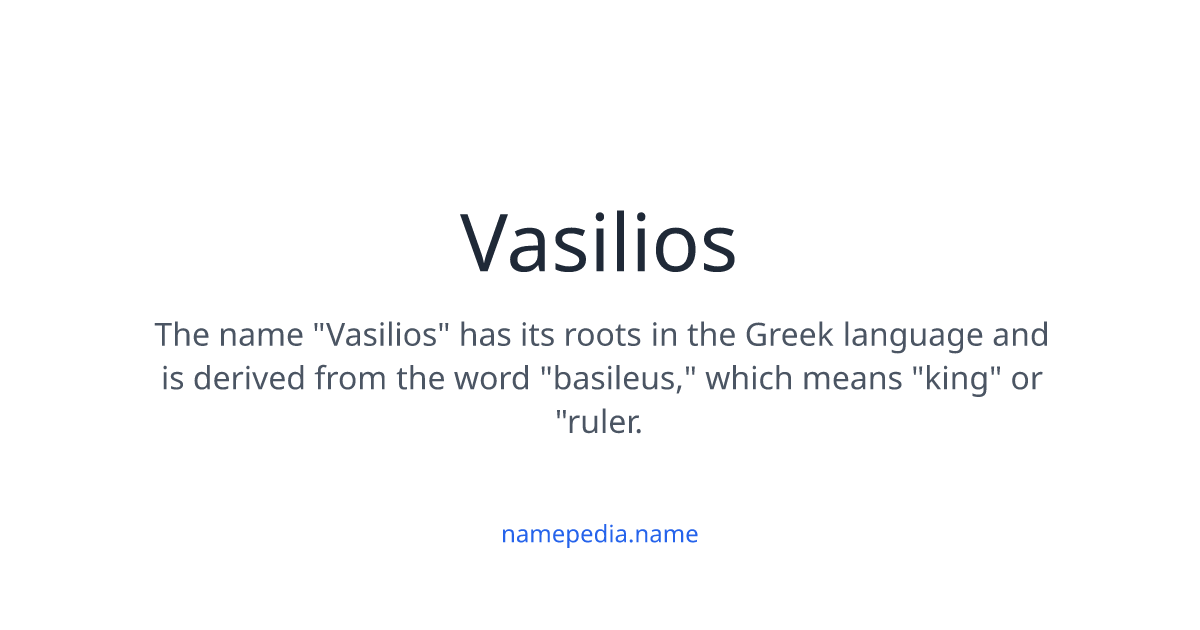 Vasilios

The name "Vasilios" has its roots in the Greek language and is derived from the word "basileus," which means "king" or "ruler.

namepedia.name